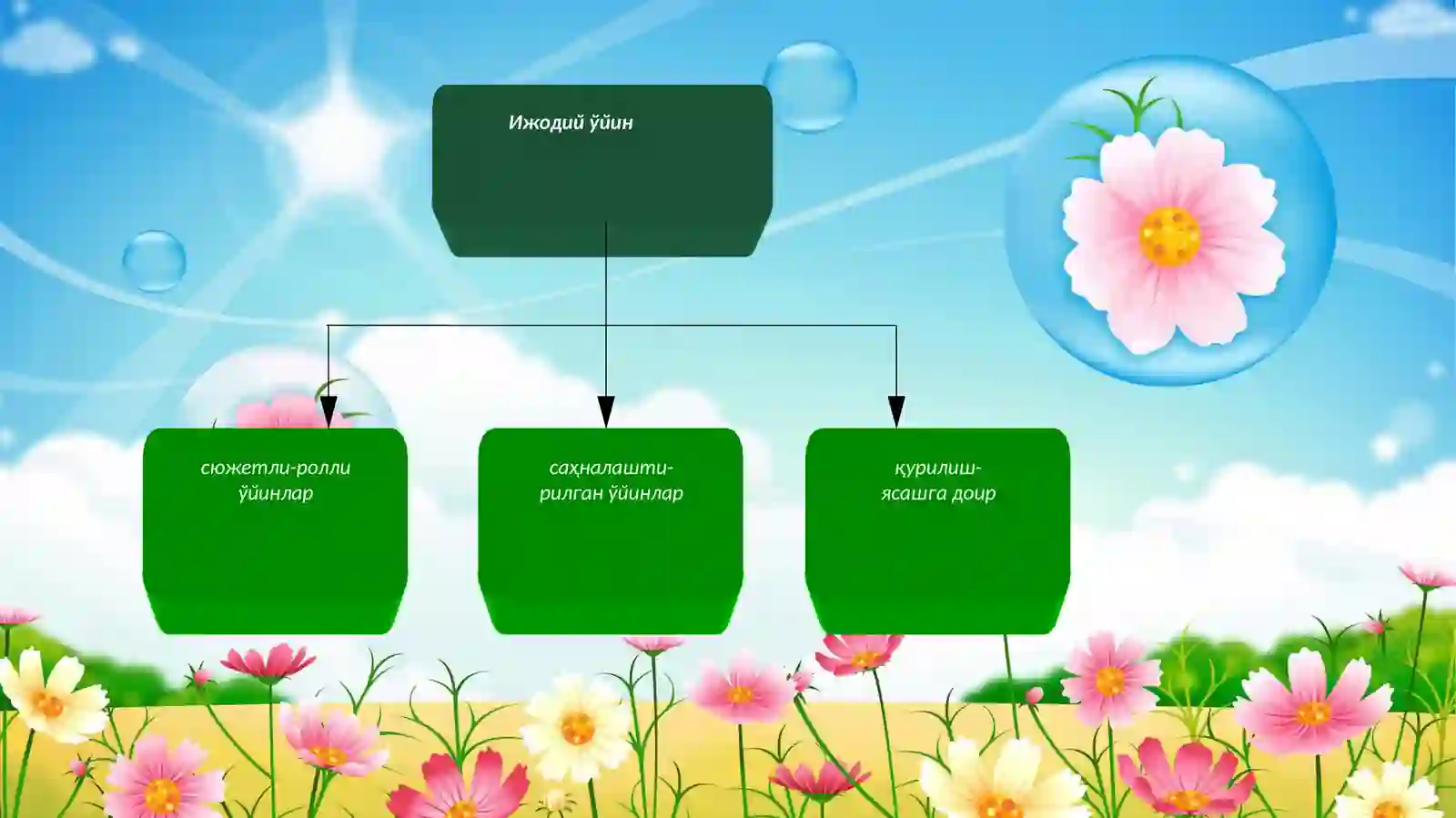 Ижодий ўйин

сюжетли-ролли ўйинлар

саҳналаштирилган ўйинлар

қурилиш-ясашга доир